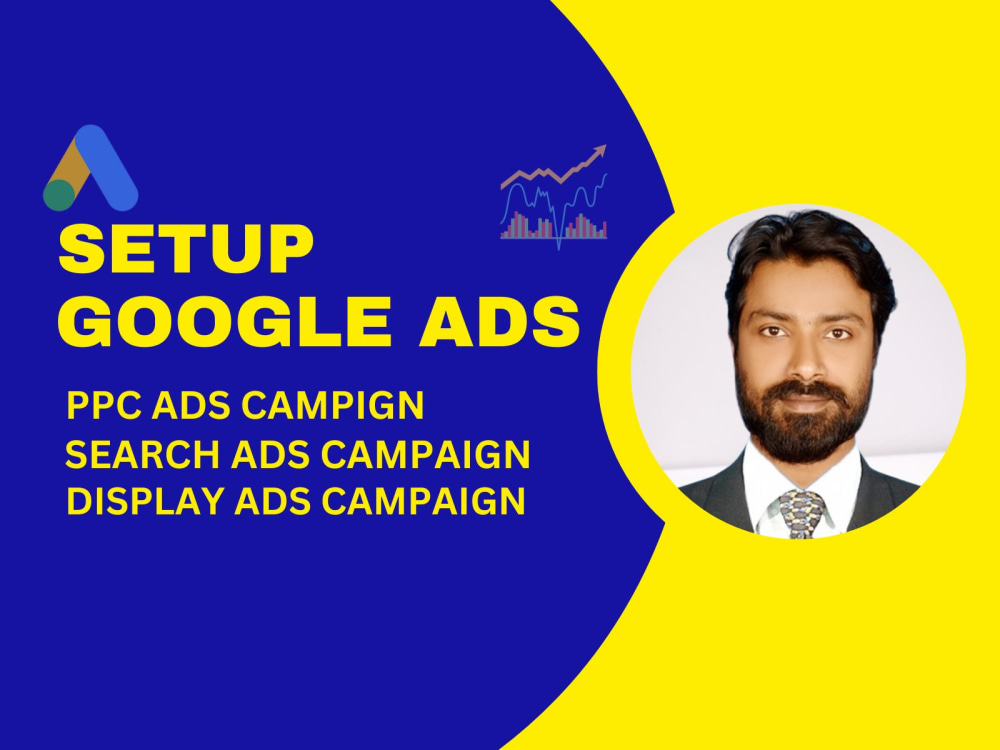 SETUP
GOOGLE ADS

PPC ADS CAMPIGN
SEARCH ADS CAMPAIGN
DISPLAY ADS CAMPAIGN